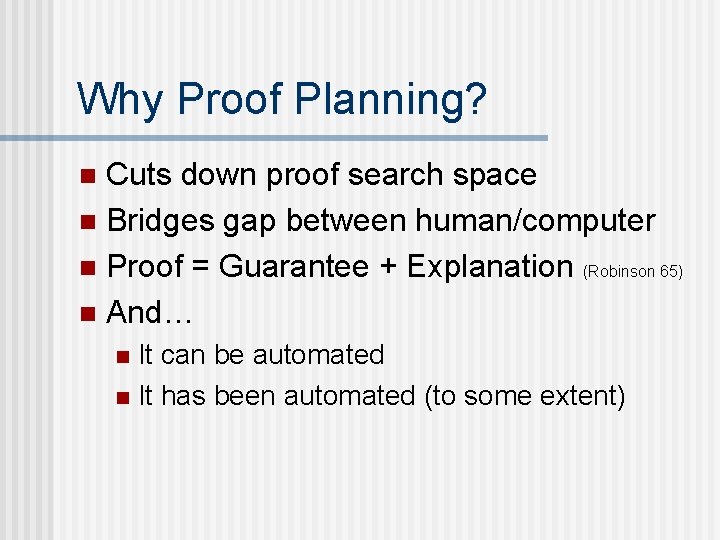 Why Proof Planning?

- Cuts down proof search space
- Bridges gap between human/computer
- Proof = Guarantee + Explanation (Robinson 65)
- And…
  - It can be automated
  - It has been automated (to some extent)